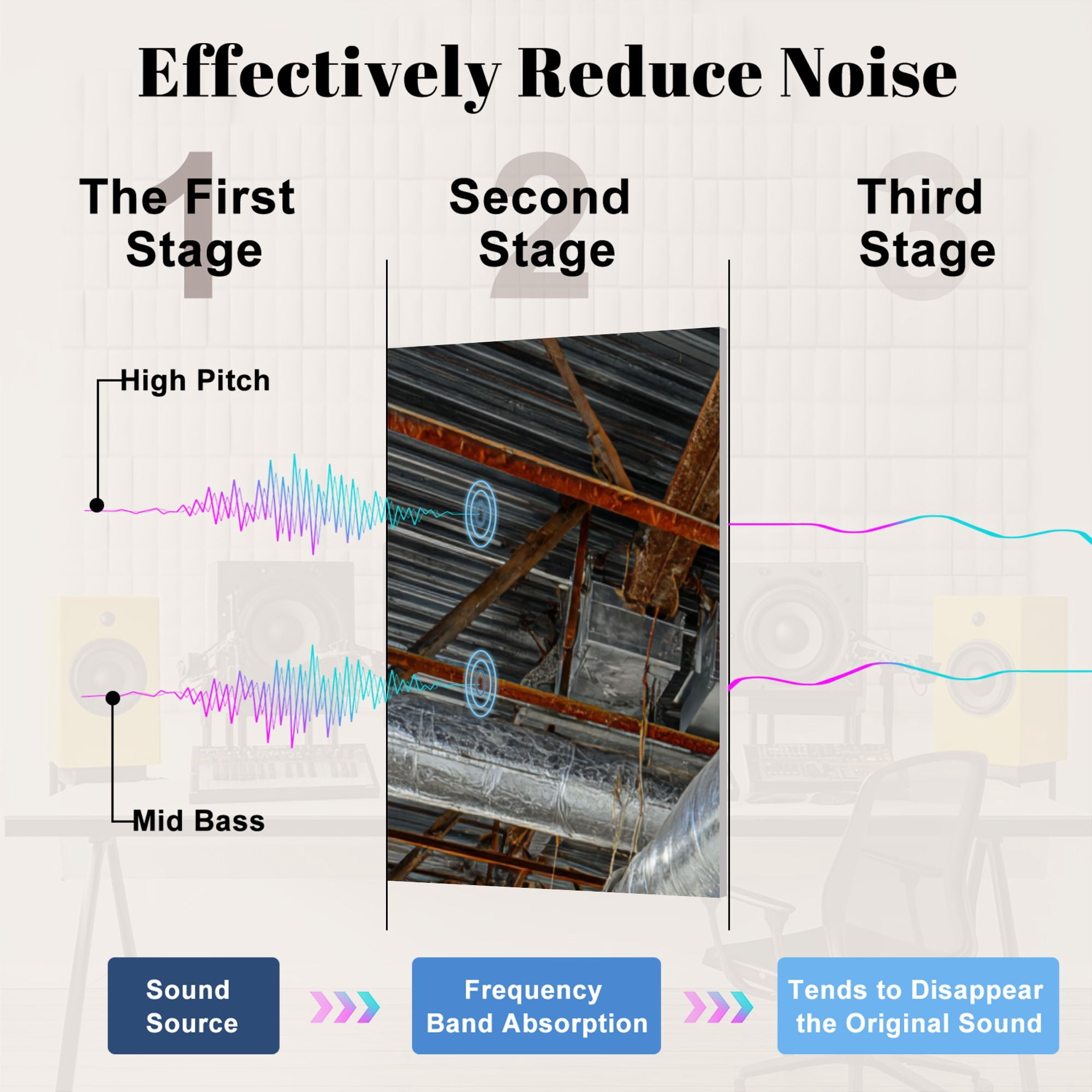 Effectively Reduce Noise

1
The First Stage

2
Second Stage

3
Third Stage

High Pitch

Mid Bass

Sound Source

Frequency Band Absorption

Tends to Disappear the Original Sound